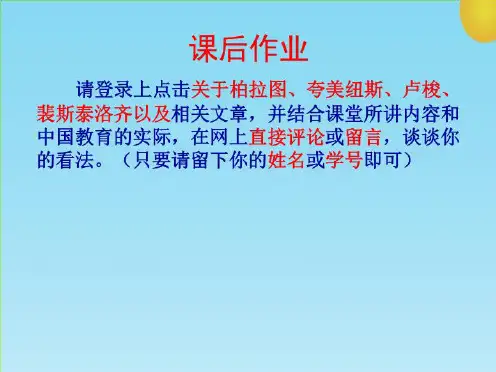 课后作业

请登录上点击关于柏拉图、夸美纽斯、卢梭、裴斯泰洛齐以及相关文章，并结合课堂所讲内容和中国教育的实际，在网上直接评论或留言，谈谈你的看法。（只要请留下你的姓名或学号即可）